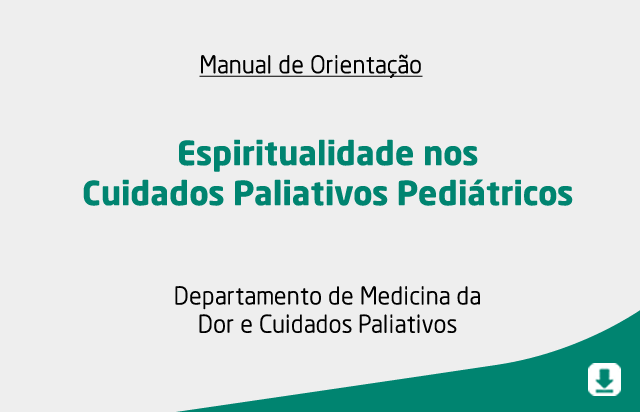 Manual de Orientação

Espiritualidade nos Cuidados Paliativos Pediátricos

Departamento de Medicina da Dor e Cuidados Paliativos